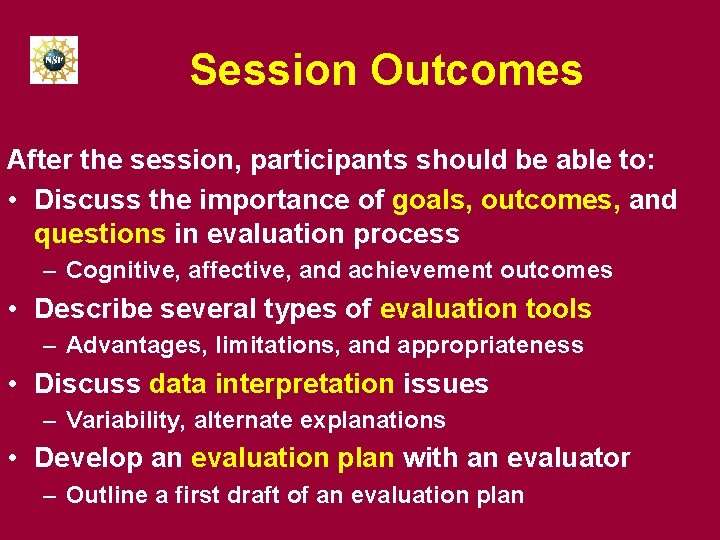 NSF

Session Outcomes

After the session, participants should be able to:

• Discuss the importance of goals, outcomes, and questions in evaluation process

– Cognitive, affective, and achievement outcomes

• Describe several types of evaluation tools

– Advantages, limitations, and appropriateness

• Discuss data interpretation issues

– Variability, alternate explanations

• Develop an evaluation plan with an evaluator

– Outline a first draft of an evaluation plan